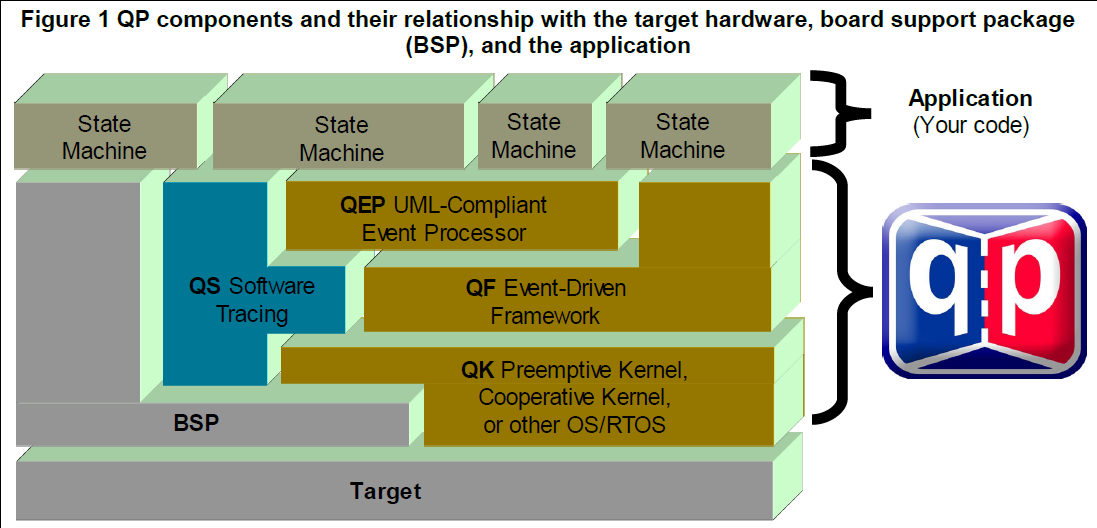 Figure 1 QP components and their relationship with the target hardware, board support package (BSP), and the application

State Machine

State Machine

State Machine

State Machine

Application
(Your code)

QEP UML-Compliant Event Processor

QS Software Tracing

QF Event-Driven Framework

QK Preemptive Kernel, Cooperative Kernel, or other OS/RTOS

BSP

Target

q:p